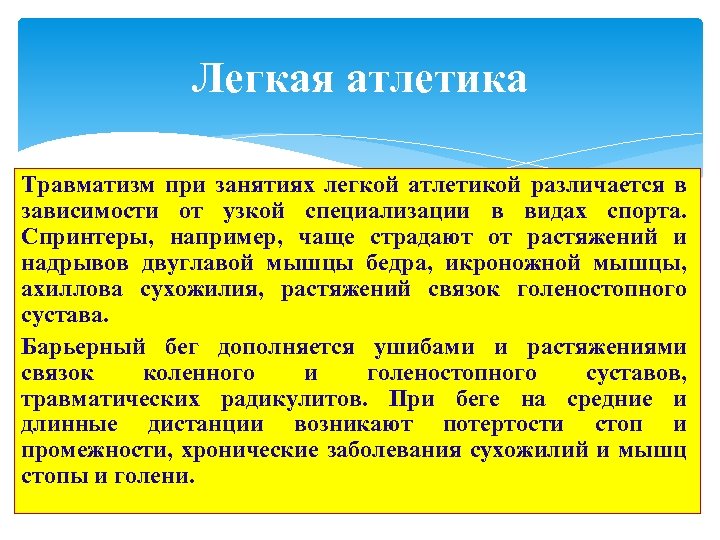 Легкая атлетика

Травматизм при занятиях легкой атлетикой различается в зависимости от узкой специализации в видах спорта. Спринтеры, например, чаще страдают от растяжений и надрывов двуглавой мышцы бедра, икроножной мышцы, ахиллова сухожилия, растяжений связок голеностопного сустава.

Барьерный бег дополняется ушибами и растяжениями связок коленного и голеностопного суставов, травматических радикулитов. При беге на средние и длинные дистанции возникают потертости стоп и промежности, хронические заболевания сухожилий и мышц стопы и голени.